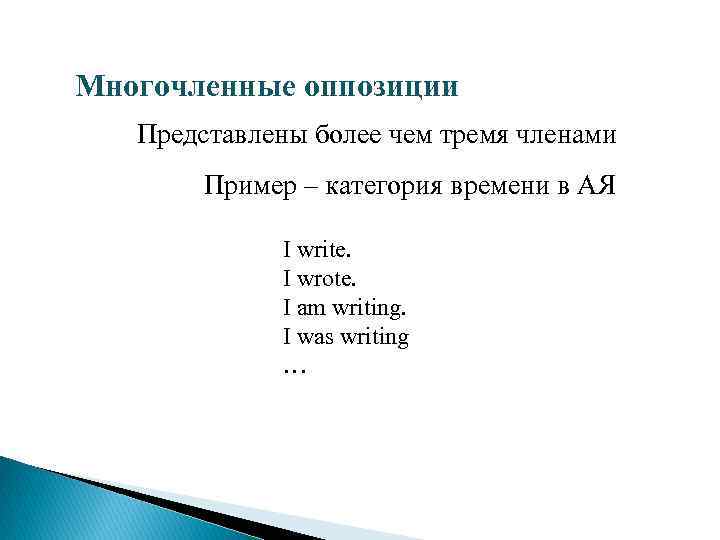 Многочленные оппозиции

Представлены более чем тремя членами

Пример – категория времени в АЯ

I write.
I wrote.
I am writing.
I was writing
…